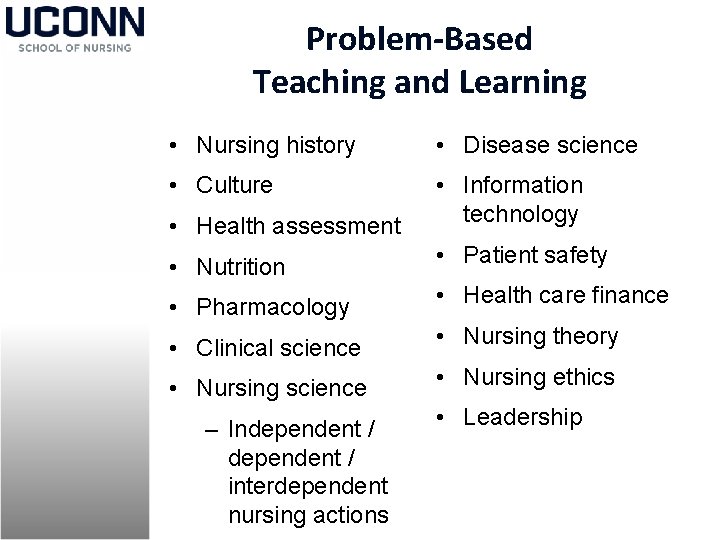 UCONN
SCHOOL OF NURSING

Problem-Based
Teaching and Learning

• Nursing history
• Culture
• Health assessment
• Nutrition
• Pharmacology
• Clinical science
• Nursing science
– Independent / dependent / interdependent nursing actions

• Disease science
• Information technology
• Patient safety
• Health care finance
• Nursing theory
• Nursing ethics
• Leadership